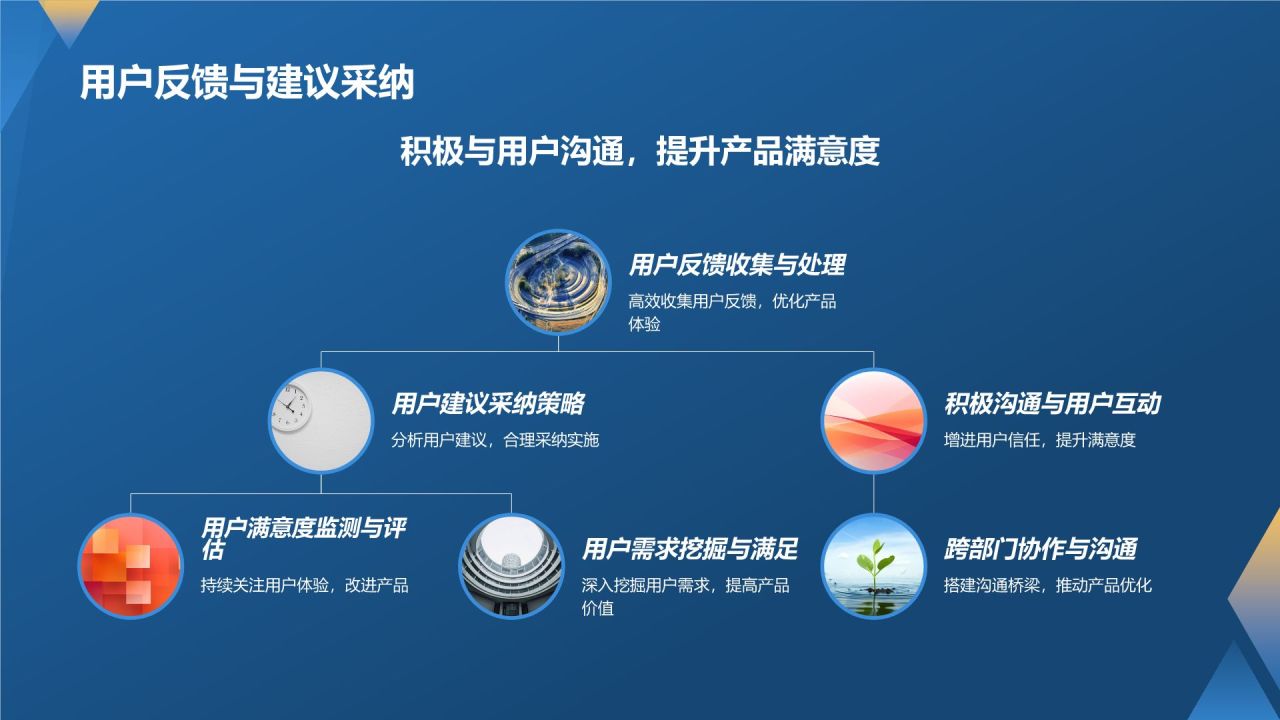 用户反馈与建议采纳

积极与用户沟通，提升产品满意度

用户反馈收集与处理

高效收集用户反馈，优化产品体验

用户建议采纳策略

分析用户建议，合理采纳实施

积极沟通与用户互动

增进用户信任，提升满意度

用户满意度监测与评估

持续关注用户体验，改进产品

用户需求挖掘与满足

深入挖掘用户需求，提高产品价值

跨部门协作与沟通

搭建沟通桥梁，推动产品优化